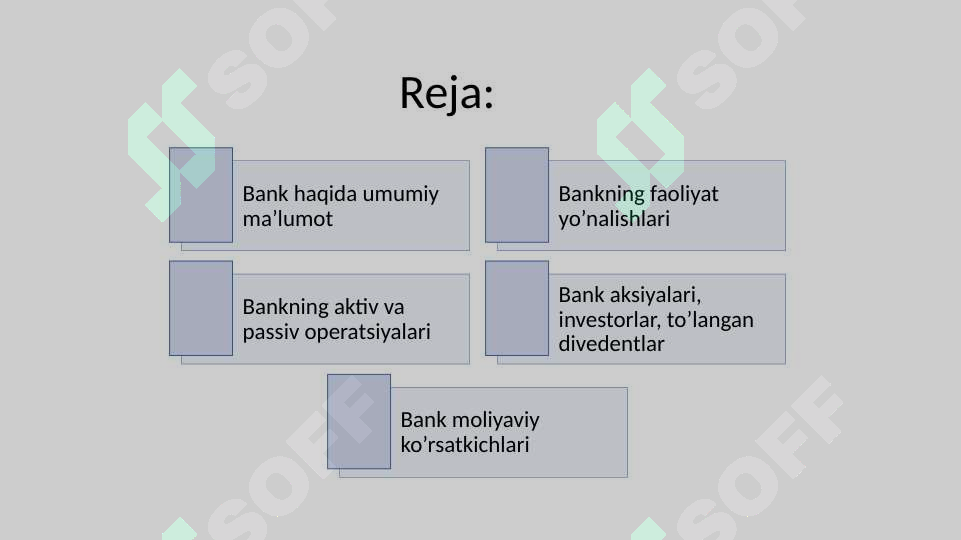 Reja:

Bank haqida umumiy ma’lumot

Bankning faoliyat yo’nalishlari

Bankning aktiv va passiv operatsiyalari

Bank aksiyalari, investorlar, to’langan divedentlar

Bank moliyaviy ko’rsatkichlari

SOFF SOFF SOFF SOFF